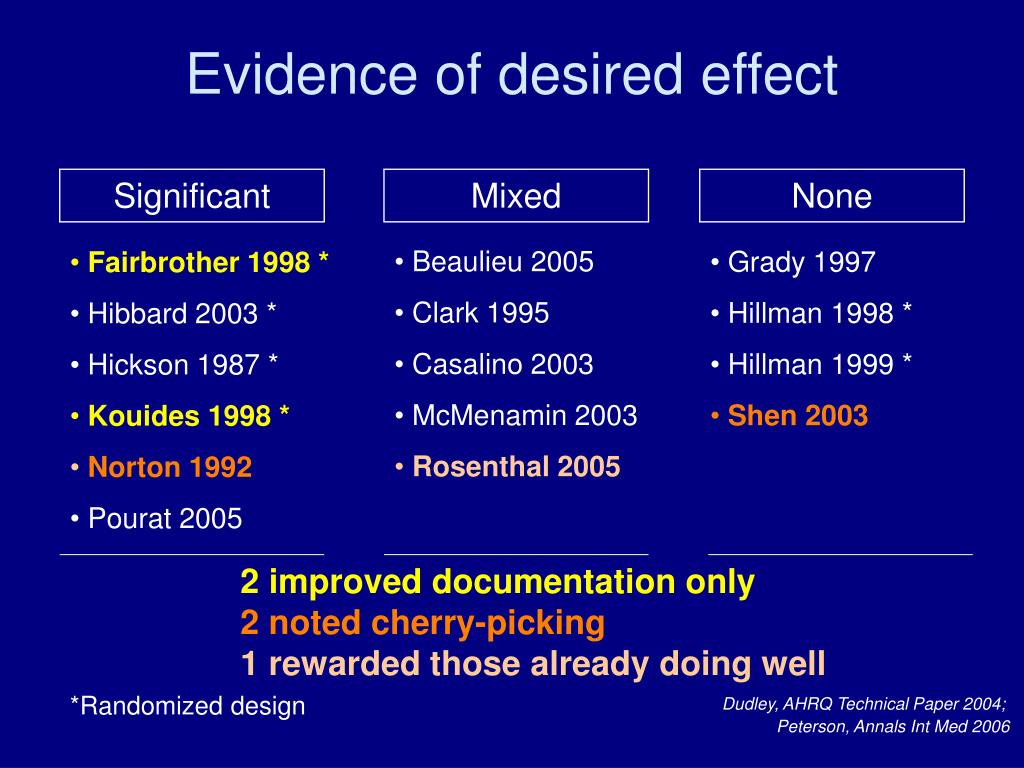 Evidence of desired effect

Significant

• Fairbrother 1998 *
• Hibbard 2003 *
• Hickson 1987 *
• Kouides 1998 *
• Norton 1992
• Pourat 2005

Mixed

• Beaulieu 2005
• Clark 1995
• Casalino 2003
• McMenamin 2003
• Rosenthal 2005

None

• Grady 1997
• Hillman 1998 *
• Hillman 1999 *
• Shen 2003

2 improved documentation only
2 noted cherry-picking
1 rewarded those already doing well

*Randomized design

Dudley, AHRQ Technical Paper 2004; Peterson, Annals Int Med 2006